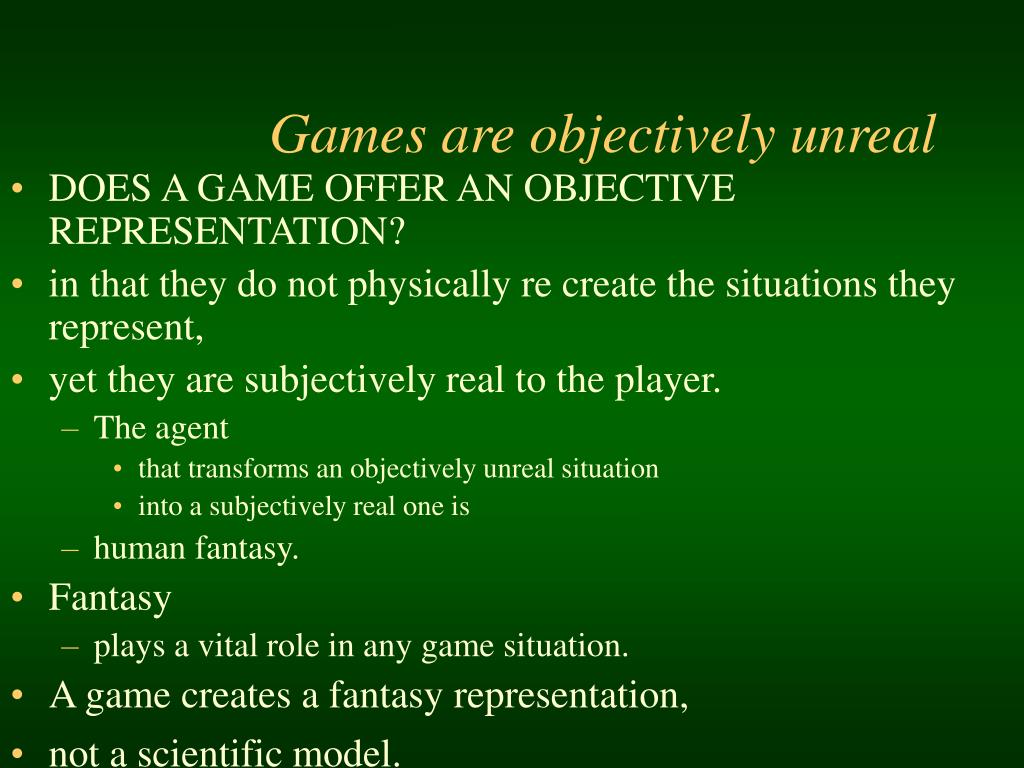 Games are objectively unreal

• DOES A GAME OFFER AN OBJECTIVE REPRESENTATION?
• in that they do not physically re create the situations they represent,
• yet they are subjectively real to the player.
  – The agent
    • that transforms an objectively unreal situation
    • into a subjectively real one is
  – human fantasy.
• Fantasy
  – plays a vital role in any game situation.
• A game creates a fantasy representation,
• not a scientific model.